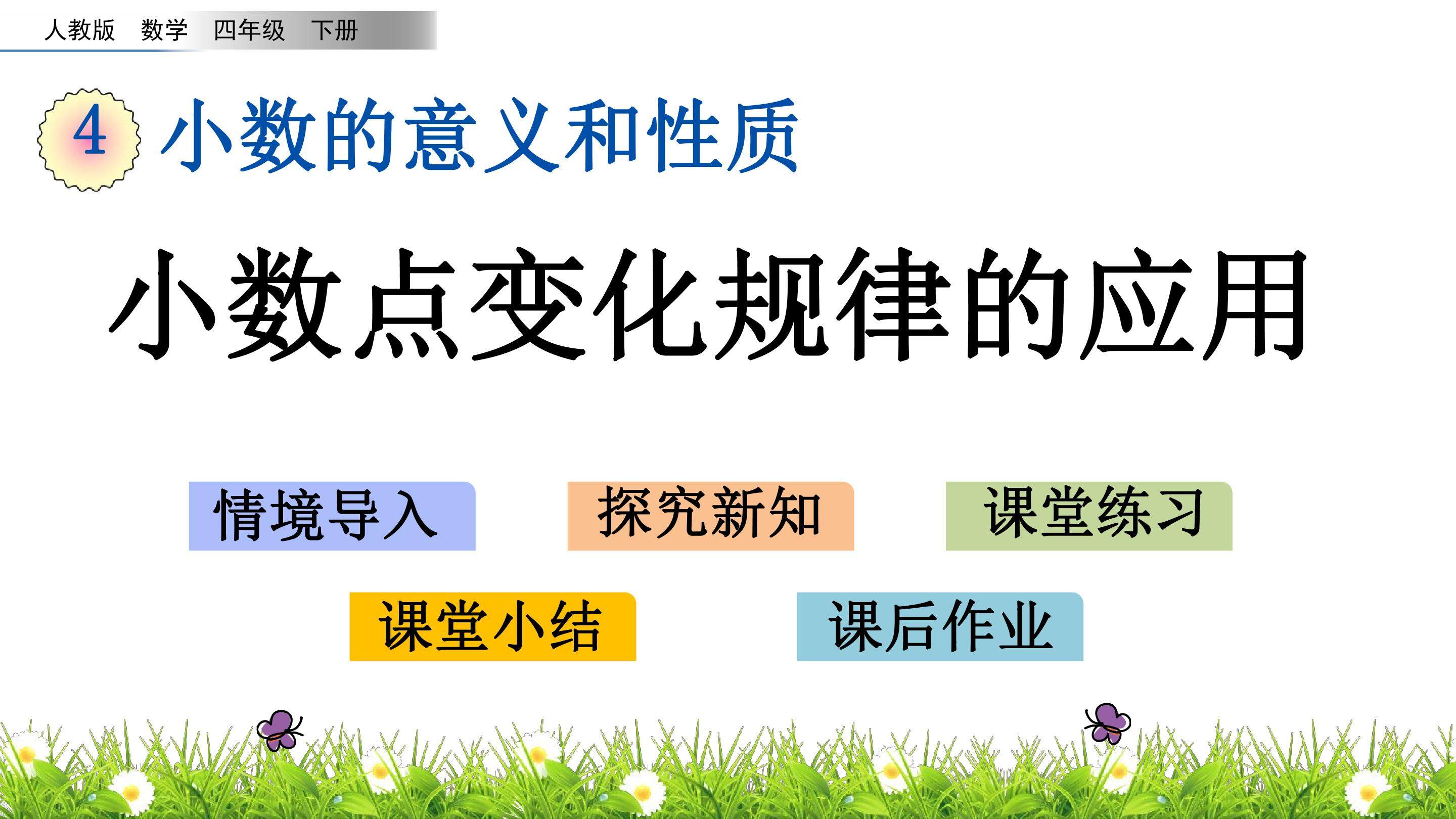 人教版 数学 四年级 下册

4 小数的意义和性质

小数点变化规律的应用

情境导入

探究新知

课堂练习

课堂小结

课后作业